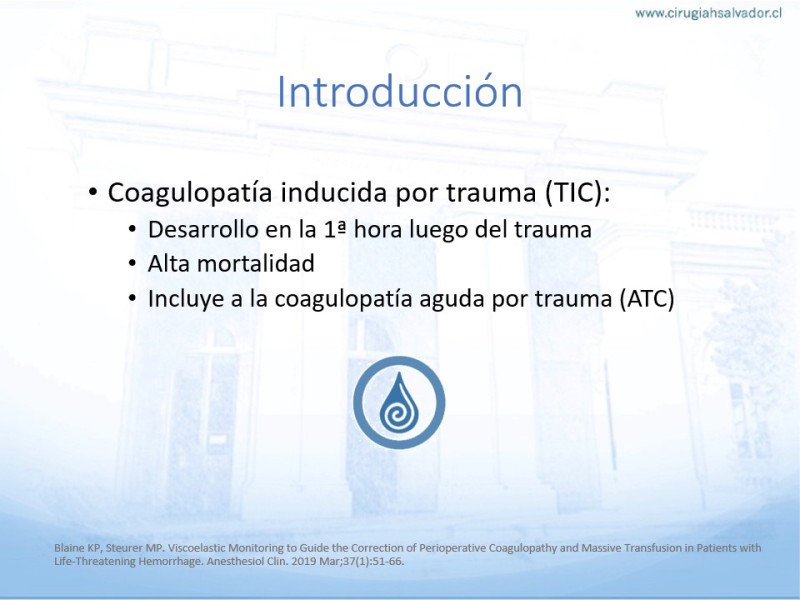 www.cirugiahsalvador.cl

Introducción

• Coagulopatía inducida por trauma (TIC):
  • Desarrollo en la 1ª hora luego del trauma
  • Alta mortalidad
  • Incluye a la coagulopatía aguda por trauma (ATC)

Blaine KP, Steurer MP. Viscoelastic Monitoring to Guide the Correction of Perioperative Coagulopathy and Massive Transfusion in Patients with Life-Threatening Hemorrhage. Anesthesiol Clin. 2019 Mar;37(1):51-66.